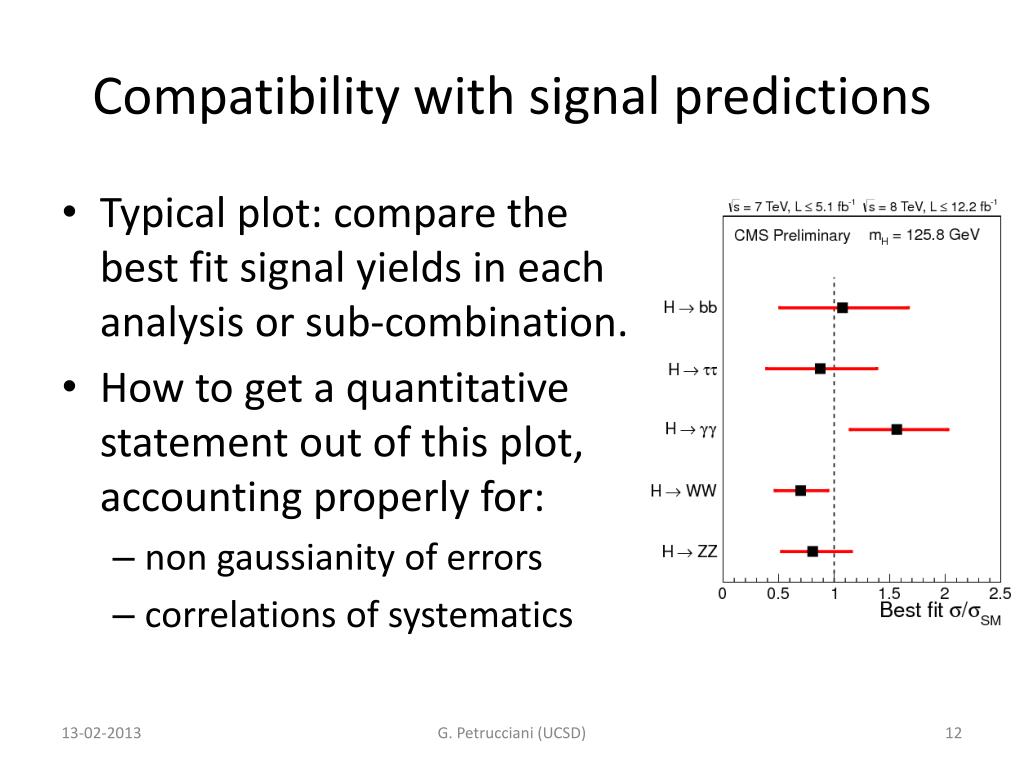 Compatibility with signal predictions

• Typical plot: compare the best fit signal yields in each analysis or sub-combination.
• How to get a quantitative statement out of this plot, accounting properly for:
– non gaussianity of errors
– correlations of systematics

$\sqrt{s}$ = 7 TeV, L ≤ 5.1 fb$^{-1}$ $\sqrt{s}$ = 8 TeV, L ≤ 12.2 fb$^{-1}$
CMS Preliminary $m_H$ = 125.8 GeV
$H \to bb$
$H \to \tau\tau$
$H \to \gamma\gamma$
$H \to WW$
$H \to ZZ$
0 0.5 1 1.5 2 2.5
Best fit $\sigma/\sigma_{SM}$

13-02-2013 G. Petrucciani (UCSD) 12